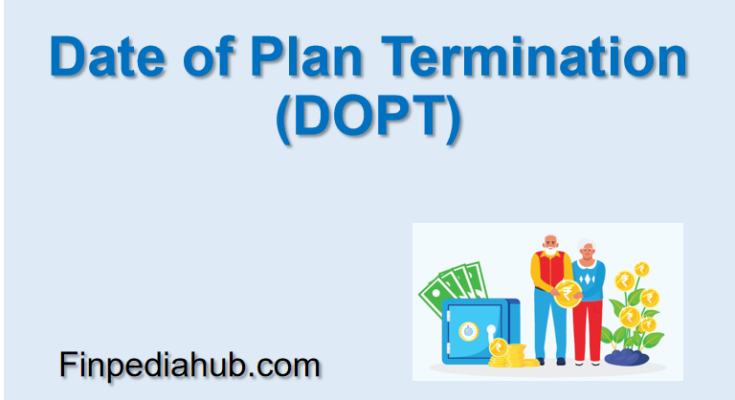 Date of Plan Termination (DOPT)

Finpediahub.com